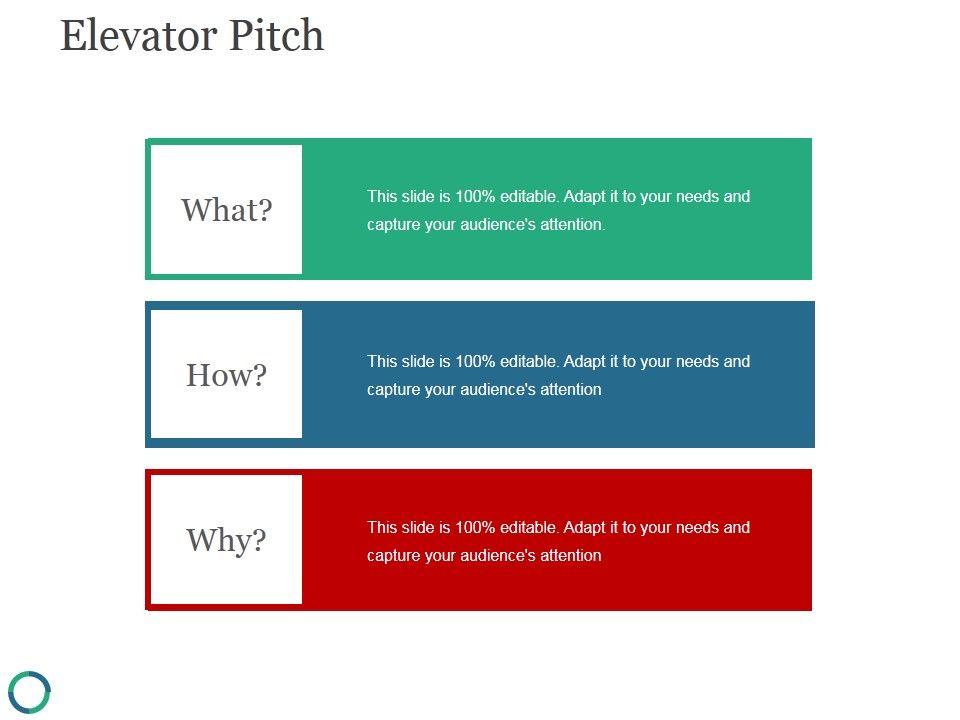 Elevator Pitch

What?

This slide is 100% editable. Adapt it to your needs and capture your audience's attention.

How?

This slide is 100% editable. Adapt it to your needs and capture your audience's attention

Why?

This slide is 100% editable. Adapt it to your needs and capture your audience's attention